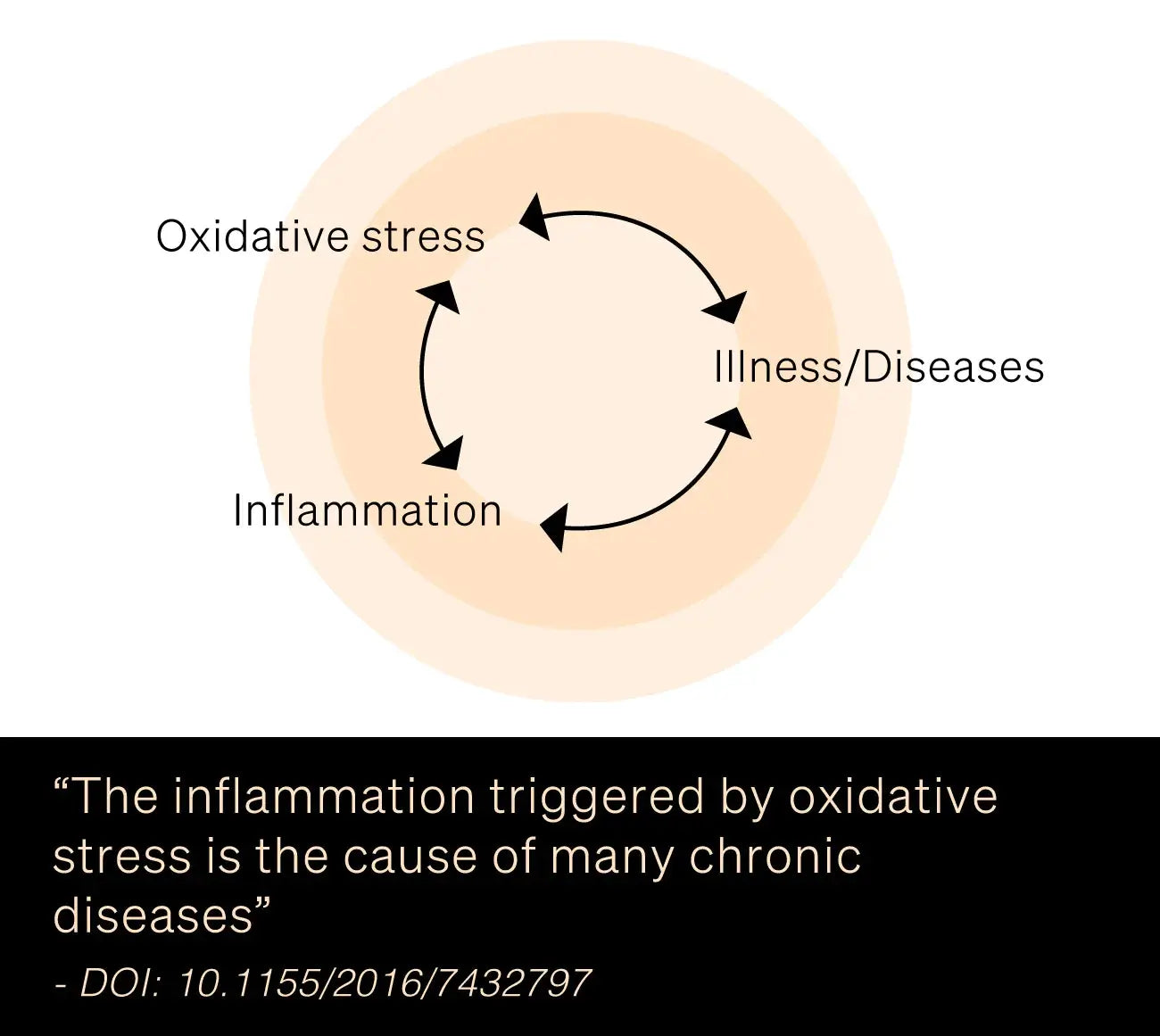 Oxidative stress

Illness/Diseases

Inflammation

“The inflammation triggered by oxidative stress is the cause of many chronic diseases”

- DOI: 10.1155/2016/7432797